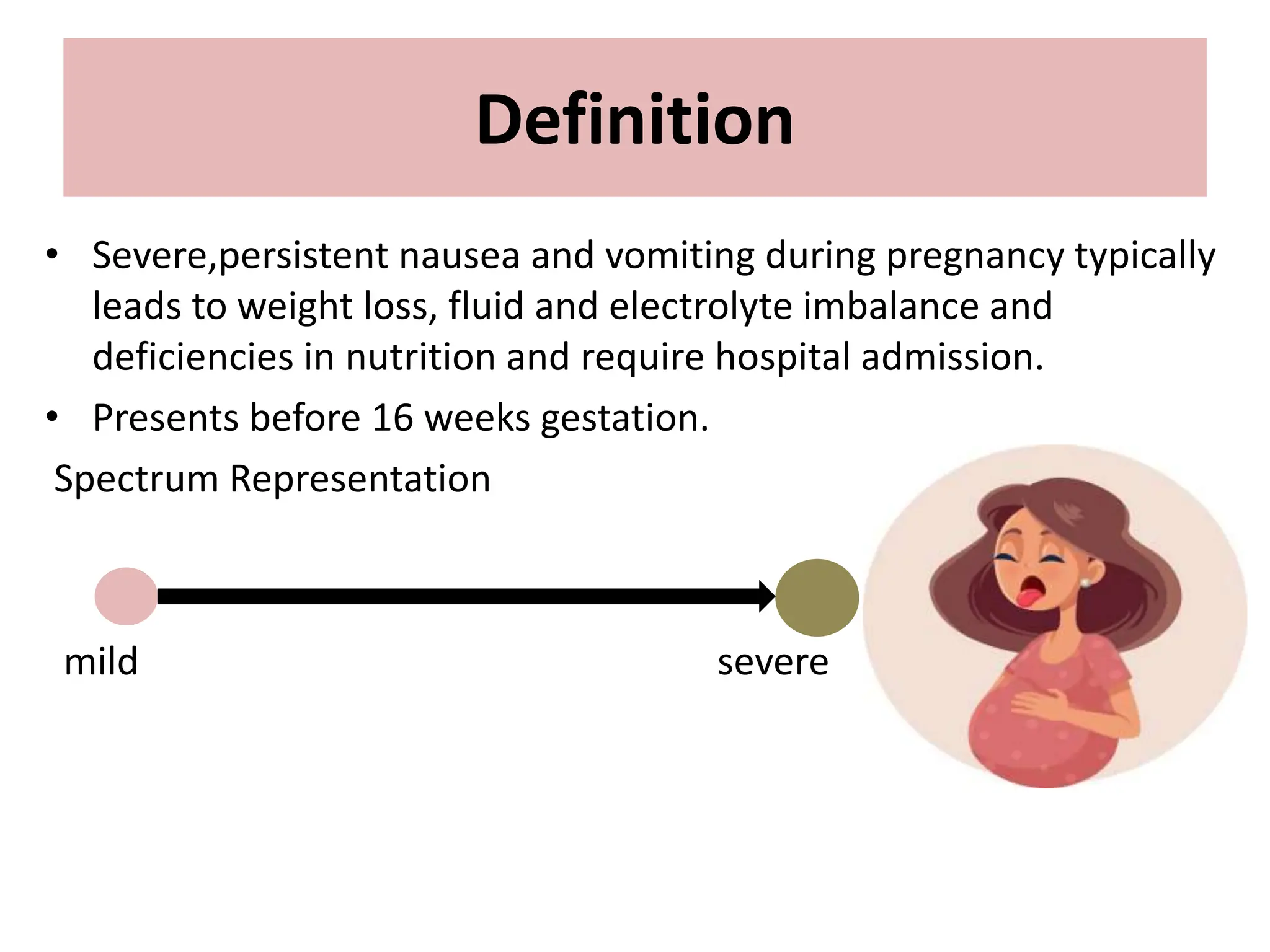 Definition

• Severe,persistent nausea and vomiting during pregnancy typically leads to weight loss, fluid and electrolyte imbalance and deficiencies in nutrition and require hospital admission.

• Presents before 16 weeks gestation.

Spectrum Representation

mild

severe